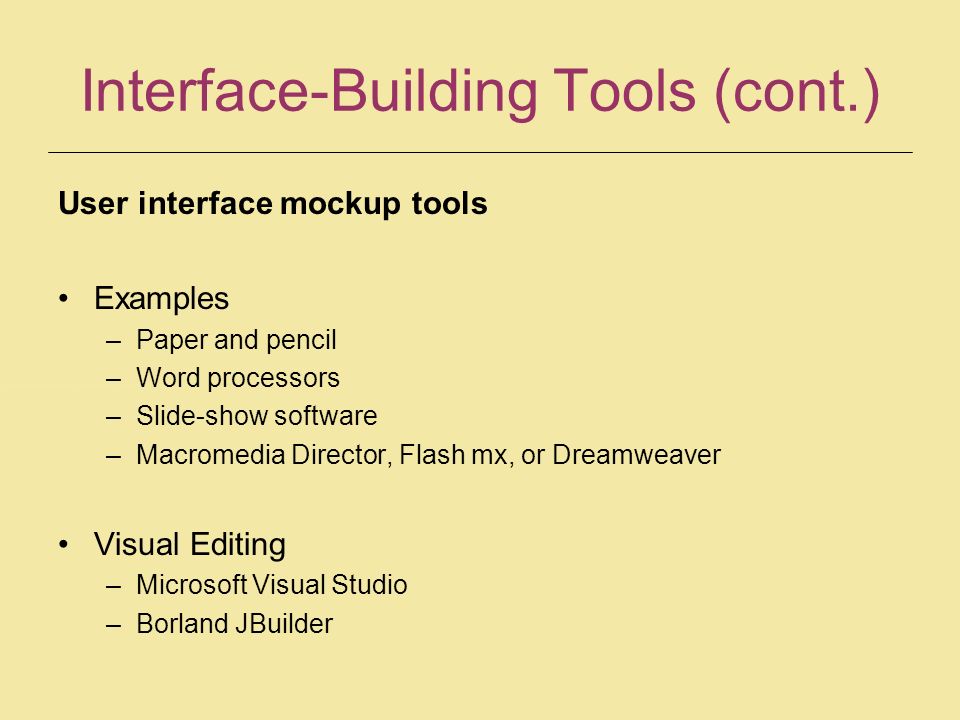 Interface-Building Tools (cont.)

User interface mockup tools

• Examples
– Paper and pencil
– Word processors
– Slide-show software
– Macromedia Director, Flash mx, or Dreamweaver

• Visual Editing
– Microsoft Visual Studio
– Borland JBuilder